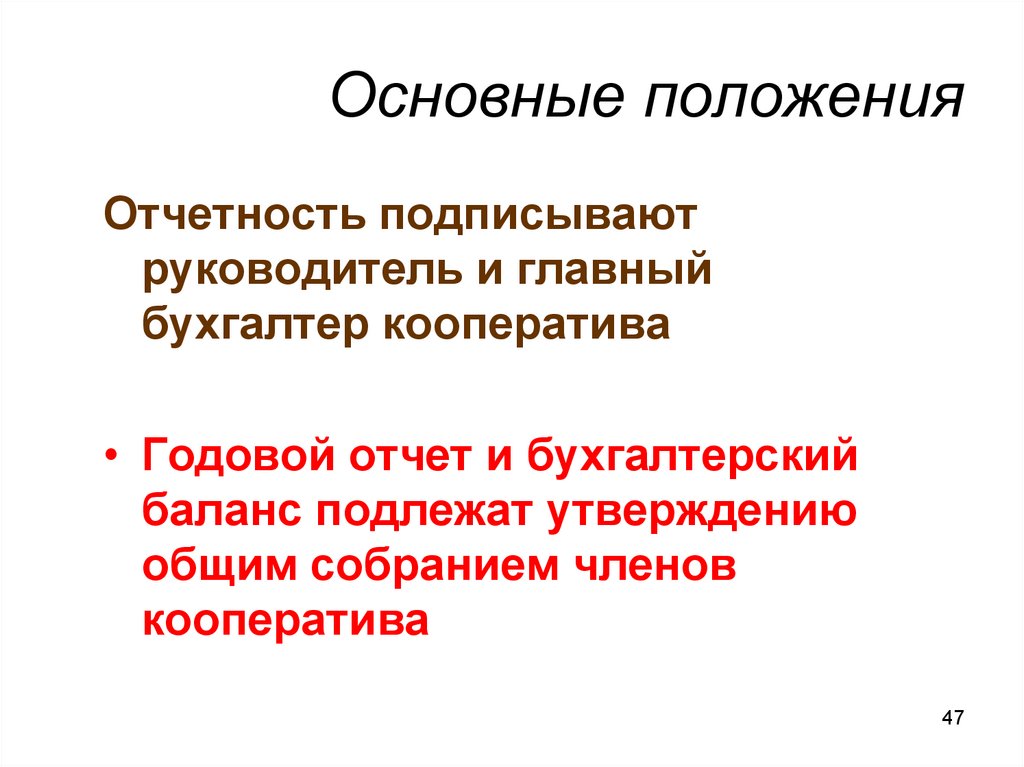 Основные положения

Отчетность подписывают руководитель и главный бухгалтер кооператива

• Годовой отчет и бухгалтерский баланс подлежат утверждению общим собранием членов кооператива

47